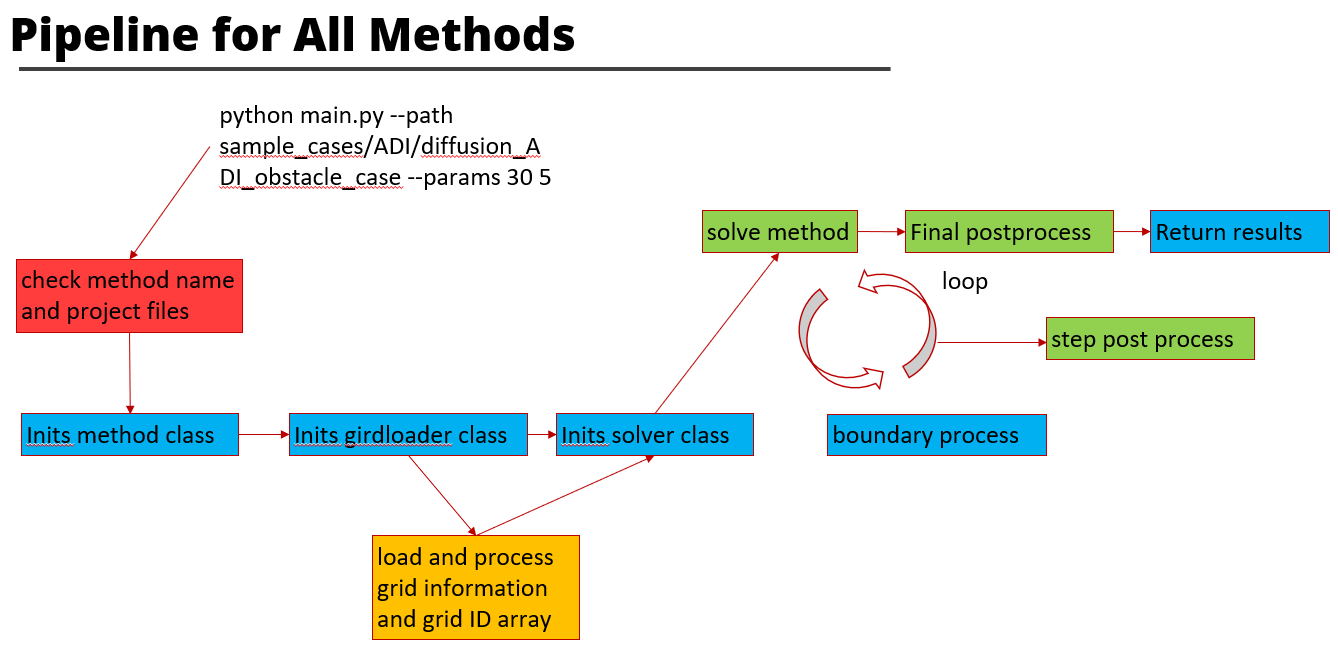 Pipeline for All Methods

python main.py --path sample_cases/ADI/diffusion_ADI_obstacle_case --params 30 5

check method name and project files

Inits method class

Inits girdloader class

Inits solver class

load and process grid information and grid ID array

solve method

Final postprocess

Return results

loop

step post process

boundary process